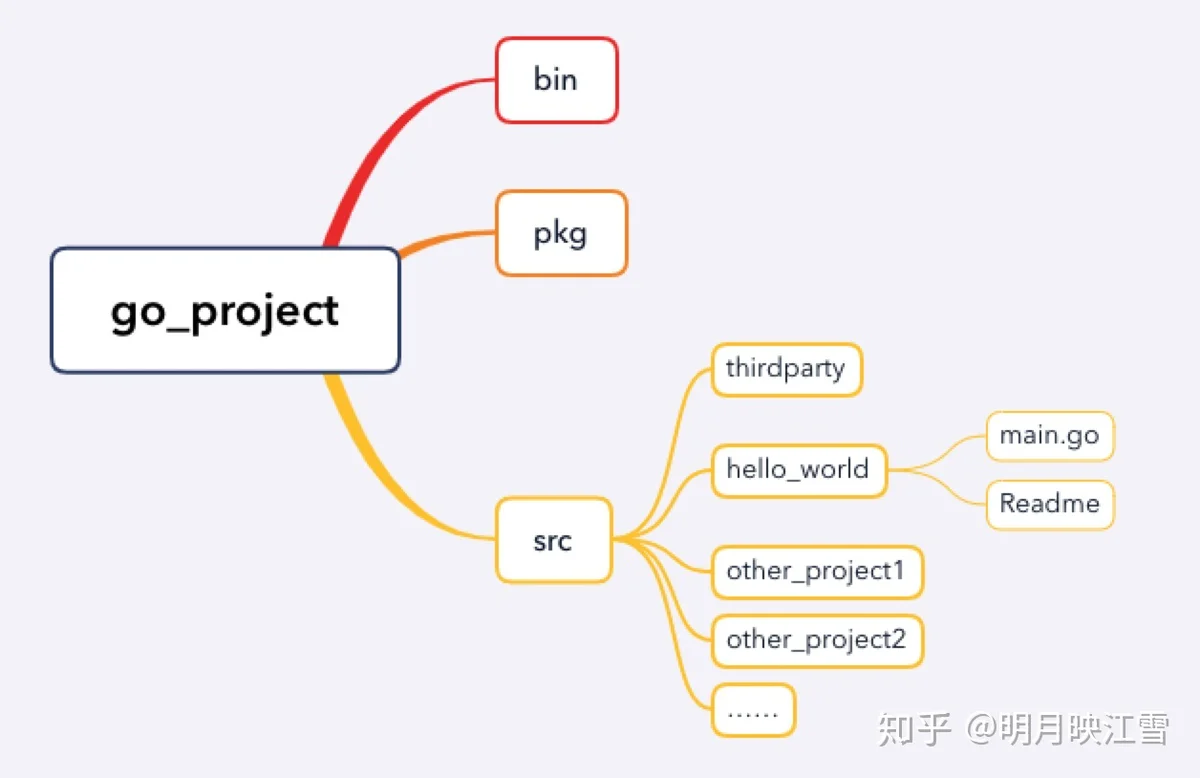 go_project

bin

pkg

src

thirdparty

hello_world

main.go

Readme

other_project1

other_project2

……

知乎 @明月映江雪